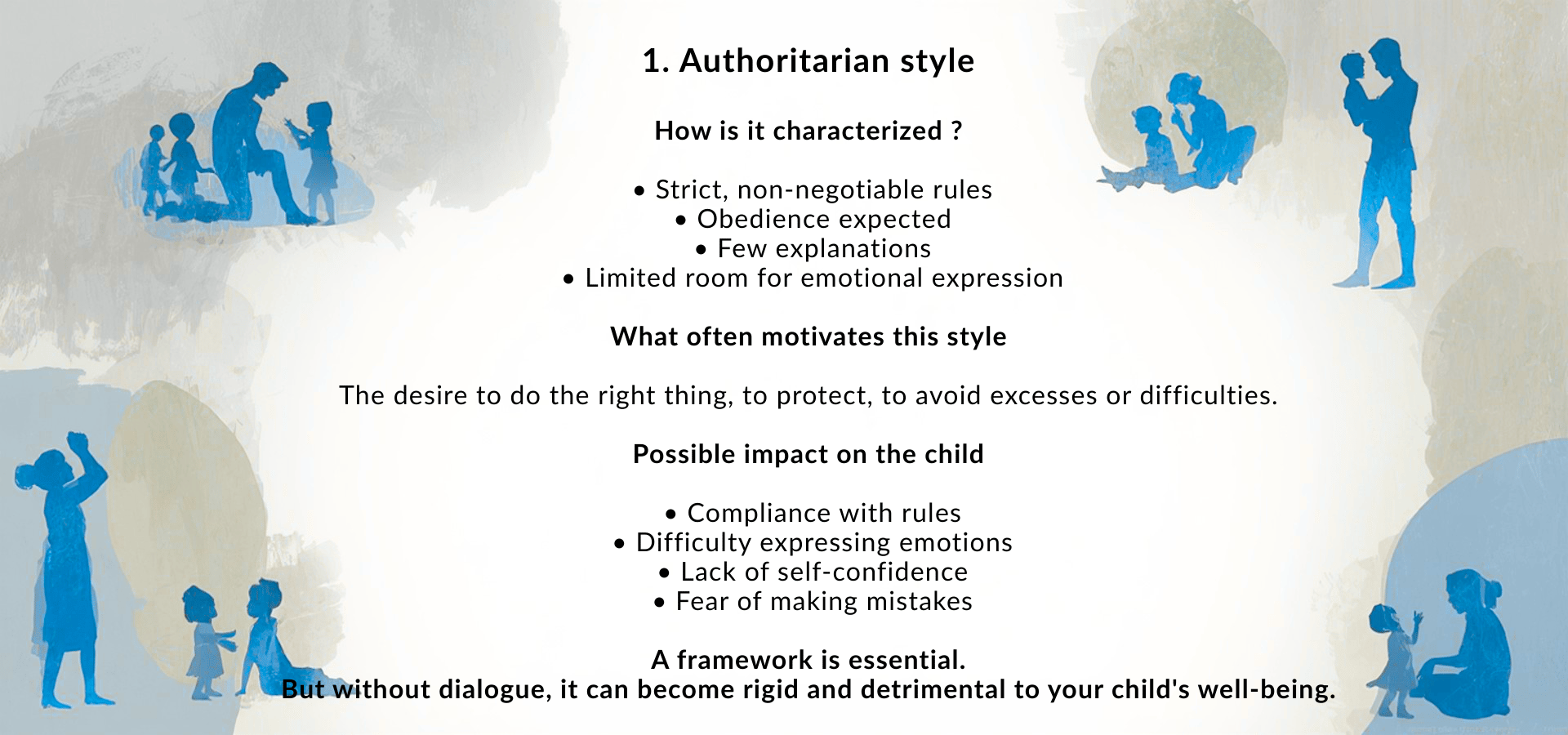 1. Authoritarian style

How is it characterized ?

• Strict, non-negotiable rules
• Obedience expected
• Few explanations
• Limited room for emotional expression

What often motivates this style

The desire to do the right thing, to protect, to avoid excesses or difficulties.

Possible impact on the child

• Compliance with rules
• Difficulty expressing emotions
• Lack of self-confidence
• Fear of making mistakes

A framework is essential.
But without dialogue, it can become rigid and detrimental to your child's well-being.